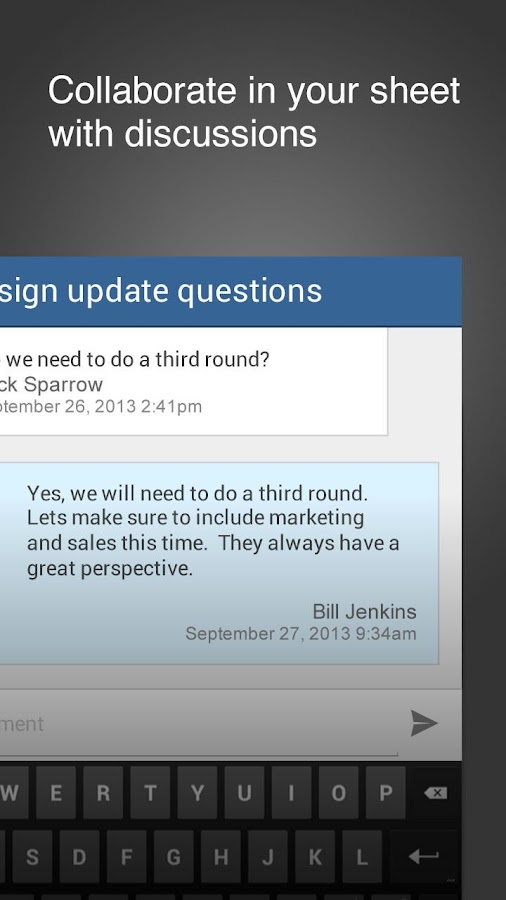 Collaborate in your sheet with discussions

sign update questions

we need to do a third round?
ck Sparrow
ptember 26, 2013 2:41pm

Yes, we will need to do a third round. Lets make sure to include marketing and sales this time. They always have a great perspective.

Bill Jenkins
September 27, 2013 9:34am

ment

W E R T Y U I O P
S D F G H J K L